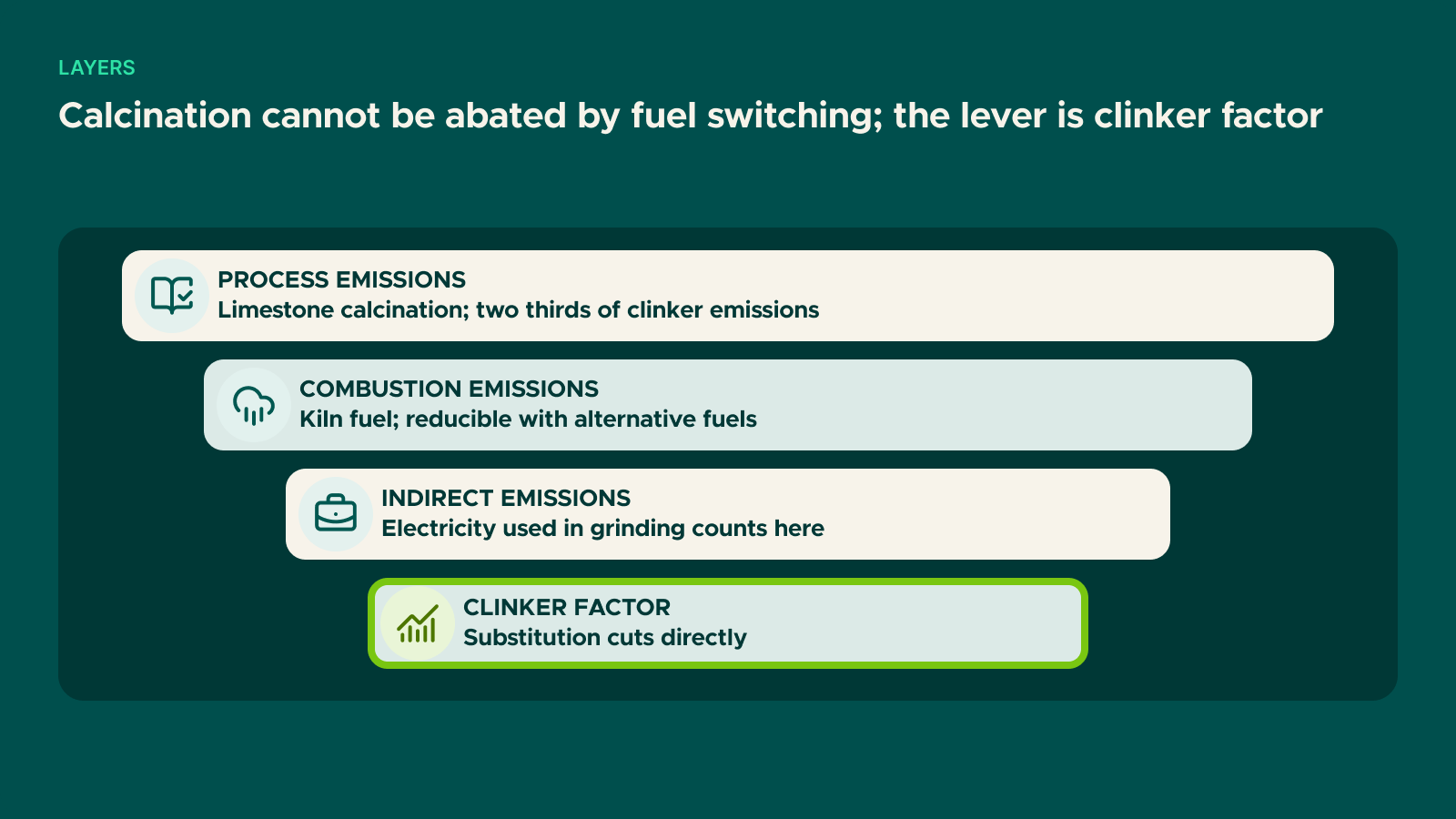 LAYERS

Calcination cannot be abated by fuel switching; the lever is clinker factor

PROCESS EMISSIONS
Limestone calcination; two thirds of clinker emissions

COMBUSTION EMISSIONS
Kiln fuel; reducible with alternative fuels

INDIRECT EMISSIONS
Electricity used in grinding counts here

CLINKER FACTOR
Substitution cuts directly